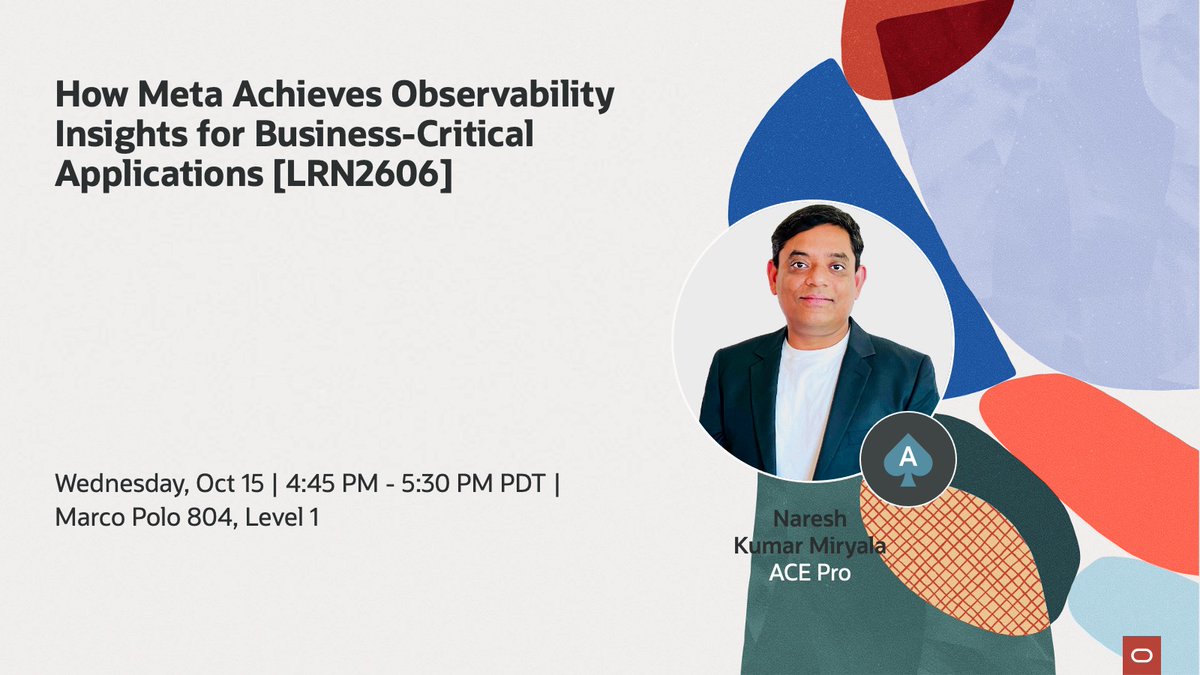 How Meta Achieves Observability Insights for Business-Critical Applications [LRN2606]

Wednesday, Oct 15 | 4:45 PM - 5:30 PM PDT | Marco Polo 804, Level 1

A

Naresh Kumar Miryala
ACE Pro